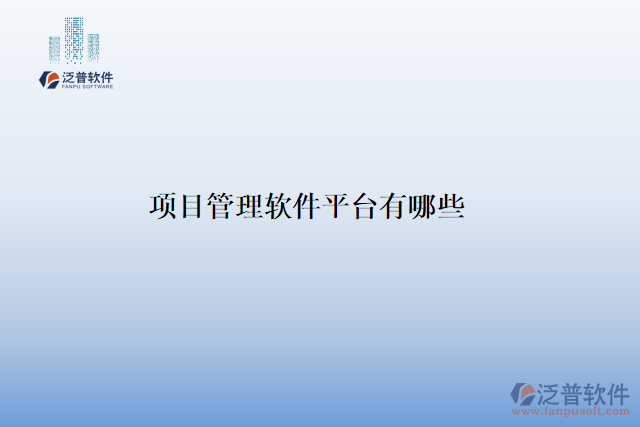 泛普软件
FANPU SOFTWARE

项目管理软件平台有哪些

泛普软件
www.fanpusoft.com